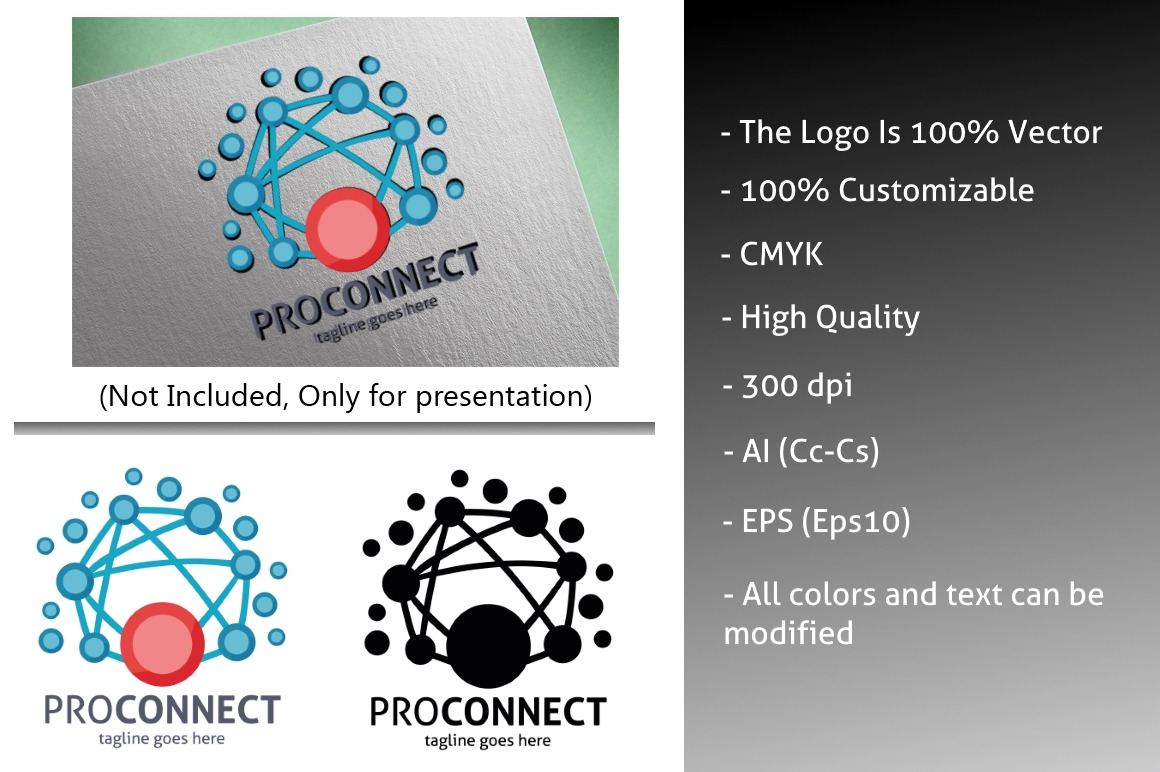 PROCONNECT
tagline goes here

(Not Included, Only for presentation)

PROCONNECT
tagline goes here

PROCONNECT
tagline goes here

- The Logo Is 100% Vector

- 100% Customizable

- CMYK

- High Quality

- 300 dpi

- AI (Cc-Cs)

- EPS (Eps10)

- All colors and text can be modified